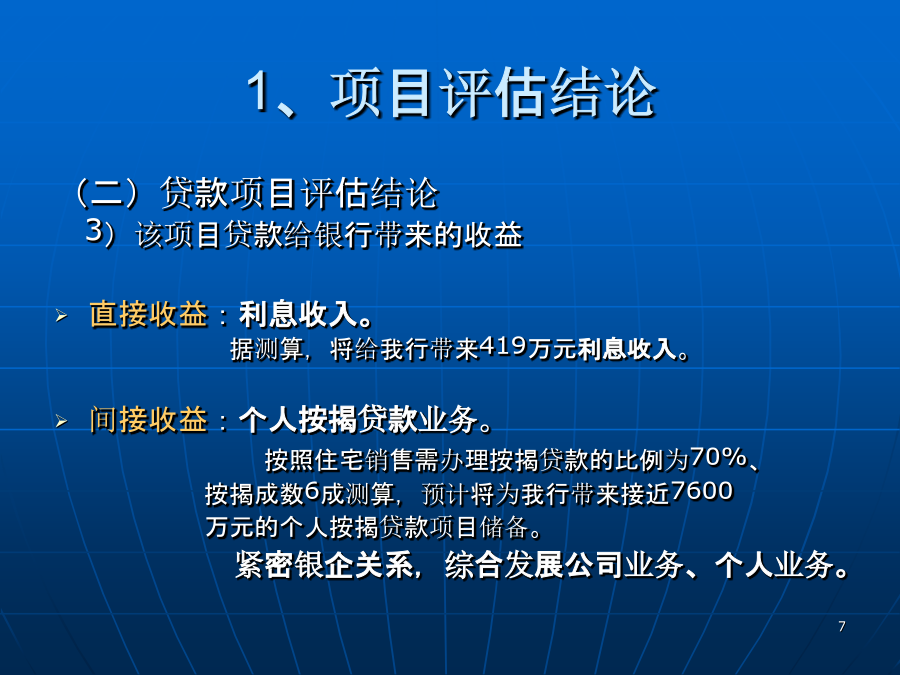 1、项目评估结论

（二）贷款项目评估结论

3）该项目贷款给银行带来的收益

➢ 直接收益：利息收入。

据测算，将给我行带来419万元利息收入。

➢ 间接收益：个人按揭贷款业务。

按照住宅销售需办理按揭贷款的比例为70%、按揭成数6成测算，预计将为我行带来接近7600万元的个人按揭贷款项目储备。

紧密银企关系，综合发展公司业务、个人业务。

7